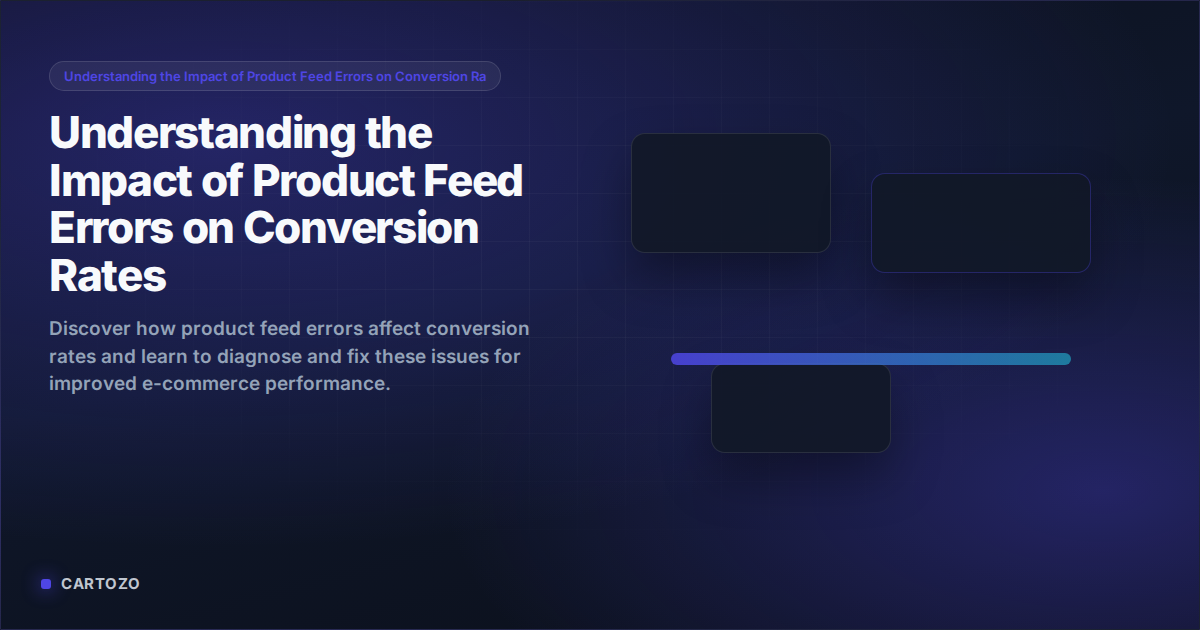 Understanding the Impact of Product Feed Errors on Conversion Ra

Understanding the Impact of Product Feed Errors on Conversion Rates

Discover how product feed errors affect conversion rates and learn to diagnose and fix these issues for improved e-commerce performance.

CARTOZO